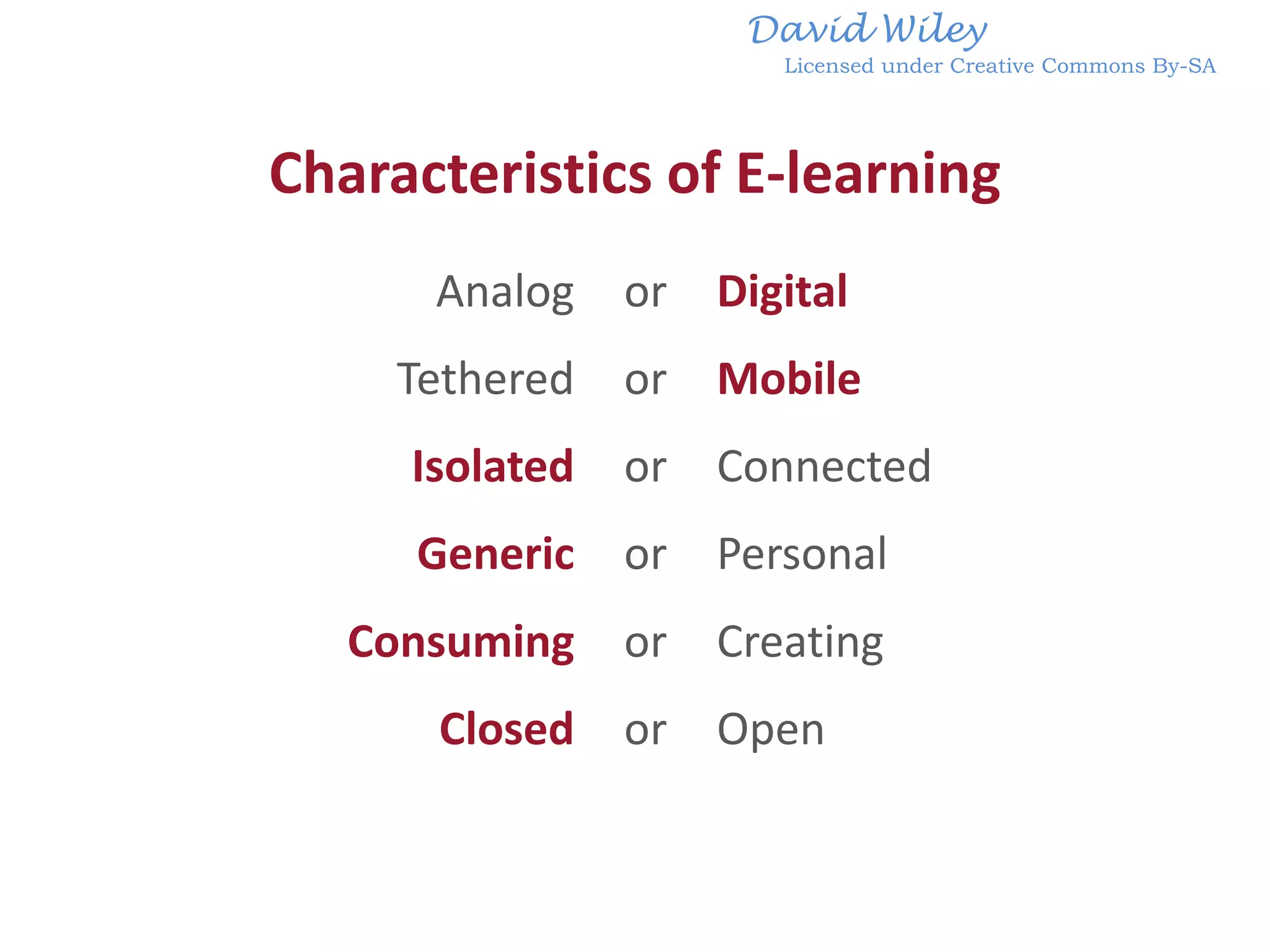 David Wiley
Licensed under Creative Commons By-SA

Characteristics of E-learning

Analog or Digital

Tethered or Mobile

Isolated or Connected

Generic or Personal

Consuming or Creating

Closed or Open